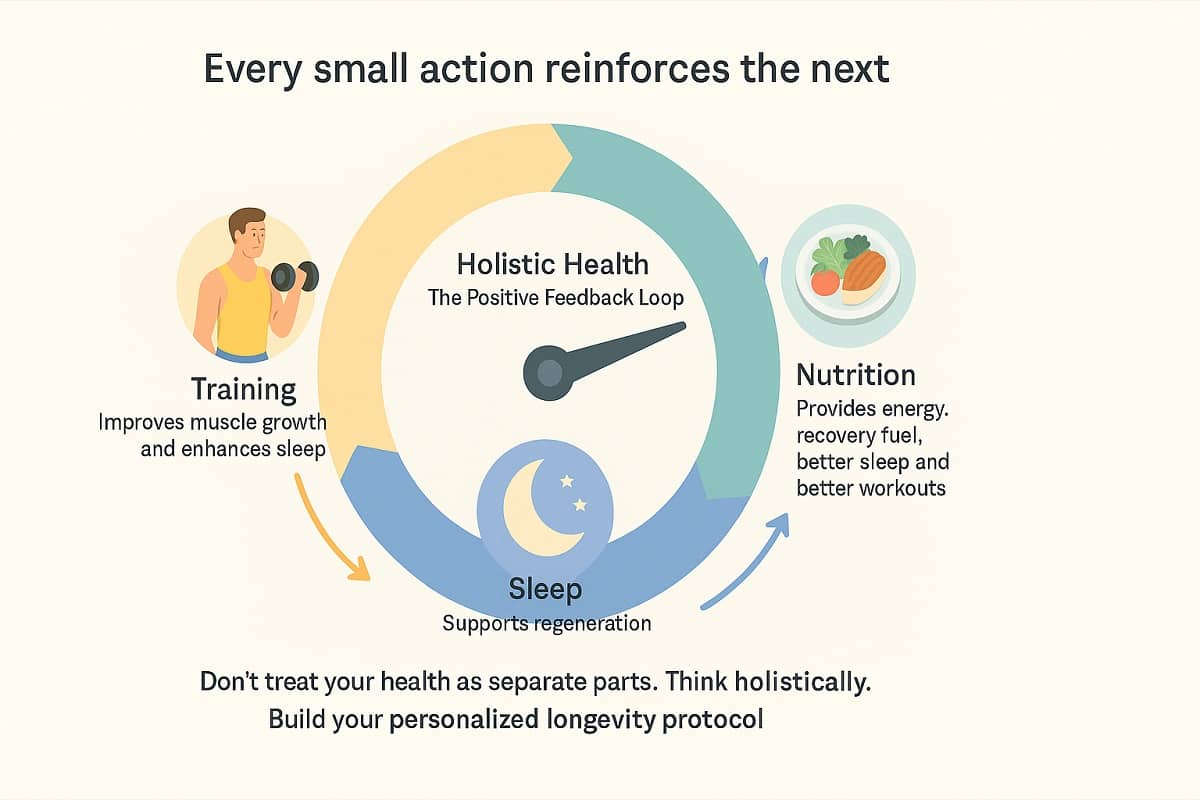 Every small action reinforces the next

Holistic Health
The Positive Feedback Loop

Training
Improves muscle growth and enhances sleep

Nutrition
Provides energy. recovery fuel, better sleep and better workouts

Sleep
Supports regeneration

Don't treat your health as separate parts. Think holistically.
Build your personalized longevity protocol